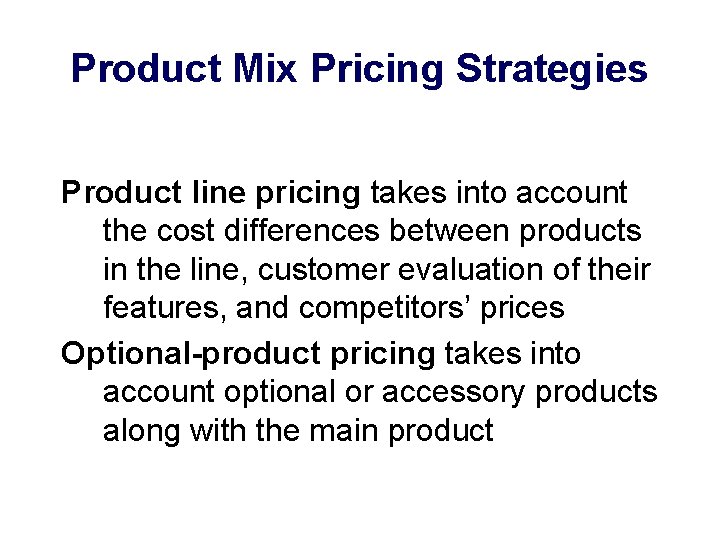 Product Mix Pricing Strategies

Product line pricing takes into account the cost differences between products in the line, customer evaluation of their features, and competitors’ prices

Optional-product pricing takes into account optional or accessory products along with the main product